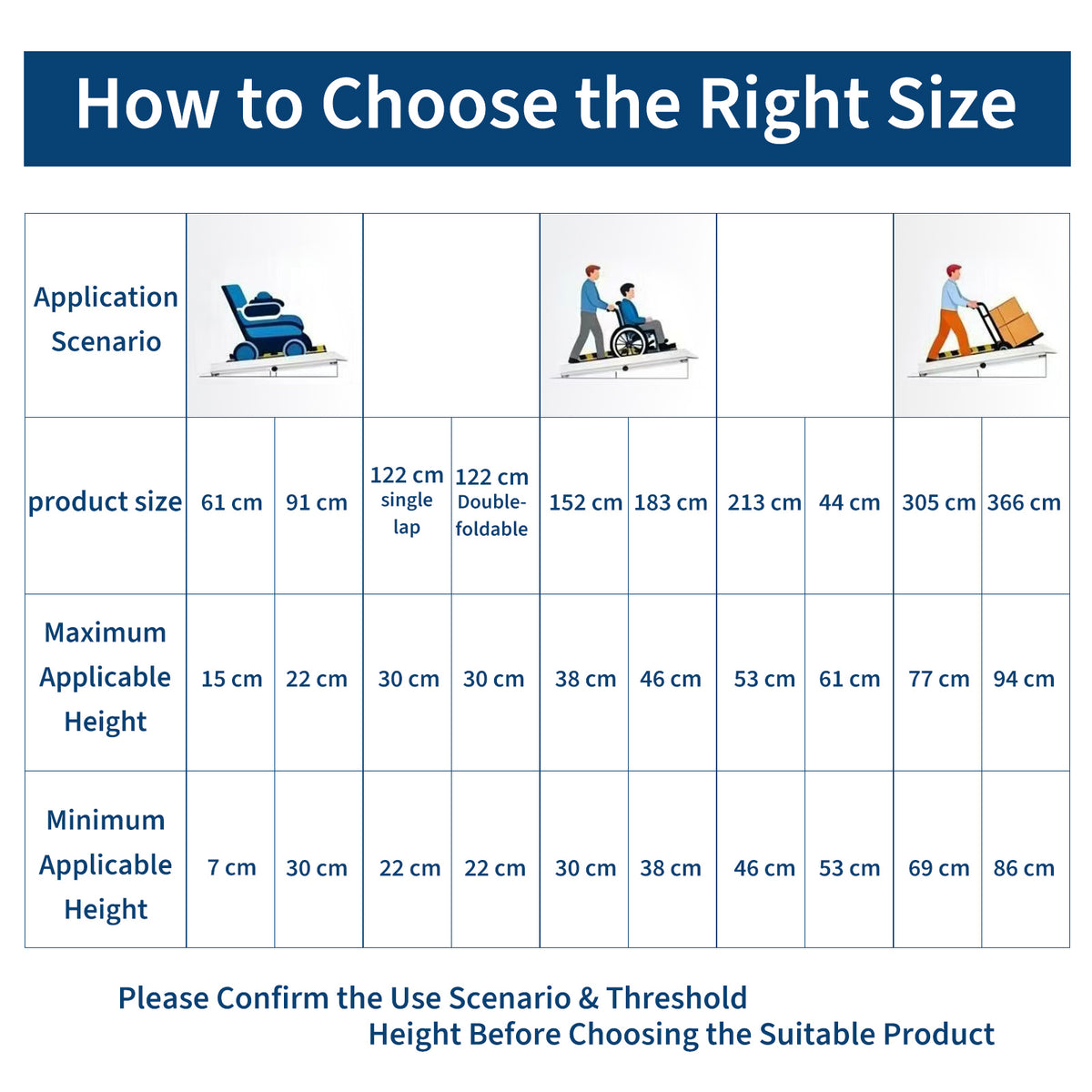 How to Choose the Right Size

| Application Scenario | | | | | | | | | | |
|---|---|---|---|---|---|---|---|---|---|---|
| product size | 61 cm | 91 cm | 122 cm single lap | 122 cm Double-foldable | 152 cm | 183 cm | 213 cm | 44 cm | 305 cm | 366 cm |
| Maximum Applicable Height | 15 cm | 22 cm | 30 cm | 30 cm | 38 cm | 46 cm | 53 cm | 61 cm | 77 cm | 94 cm |
| Minimum Applicable Height | 7 cm | 30 cm | 22 cm | 22 cm | 30 cm | 38 cm | 46 cm | 53 cm | 69 cm | 86 cm |

Please Confirm the Use Scenario & Threshold Height Before Choosing the Suitable Product